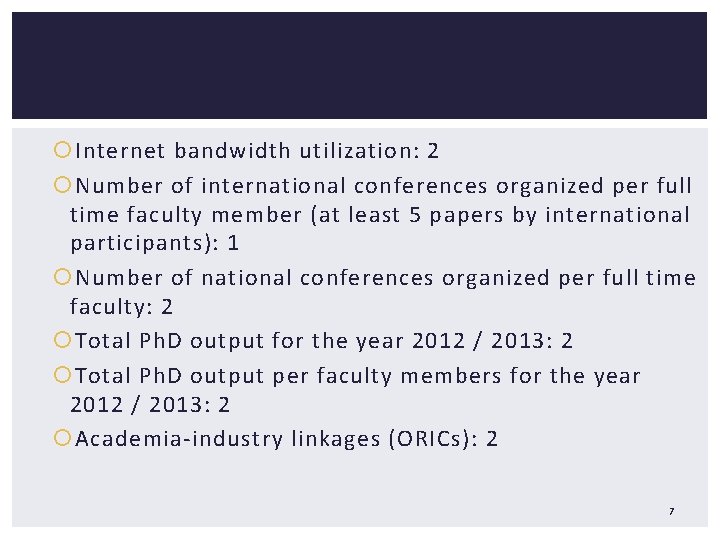 Internet bandwidth utilization: 2

Number of international conferences organized per full time faculty member (at least 5 papers by international participants): 1

Number of national conferences organized per full time faculty: 2

Total PhD output for the year 2012 / 2013: 2

Total PhD output per faculty members for the year 2012 / 2013: 2

Academia-industry linkages (ORICs): 2

7